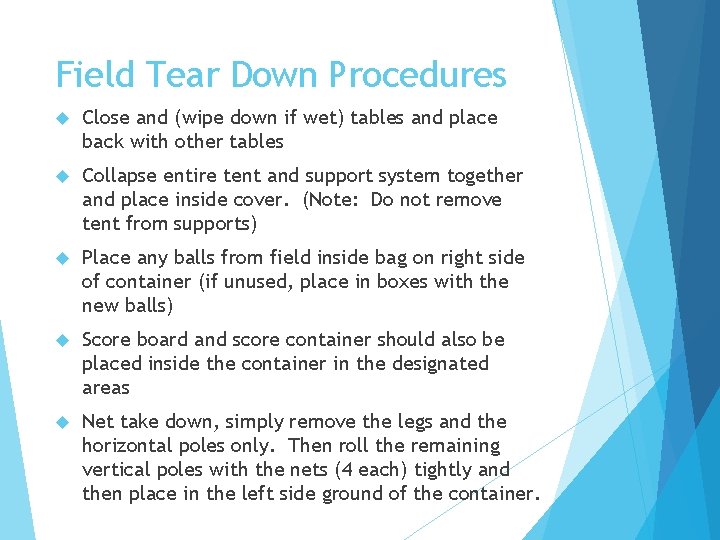 Field Tear Down Procedures

Close and (wipe down if wet) tables and place back with other tables

Collapse entire tent and support system together and place inside cover.  (Note:  Do not remove tent from supports)

Place any balls from field inside bag on right side of container (if unused, place in boxes with the new balls)

Score board and score container should also be placed inside the container in the designated areas

Net take down, simply remove the legs and the horizontal poles only.  Then roll the remaining vertical poles with the nets (4 each) tightly and then place in the left side ground of the container.